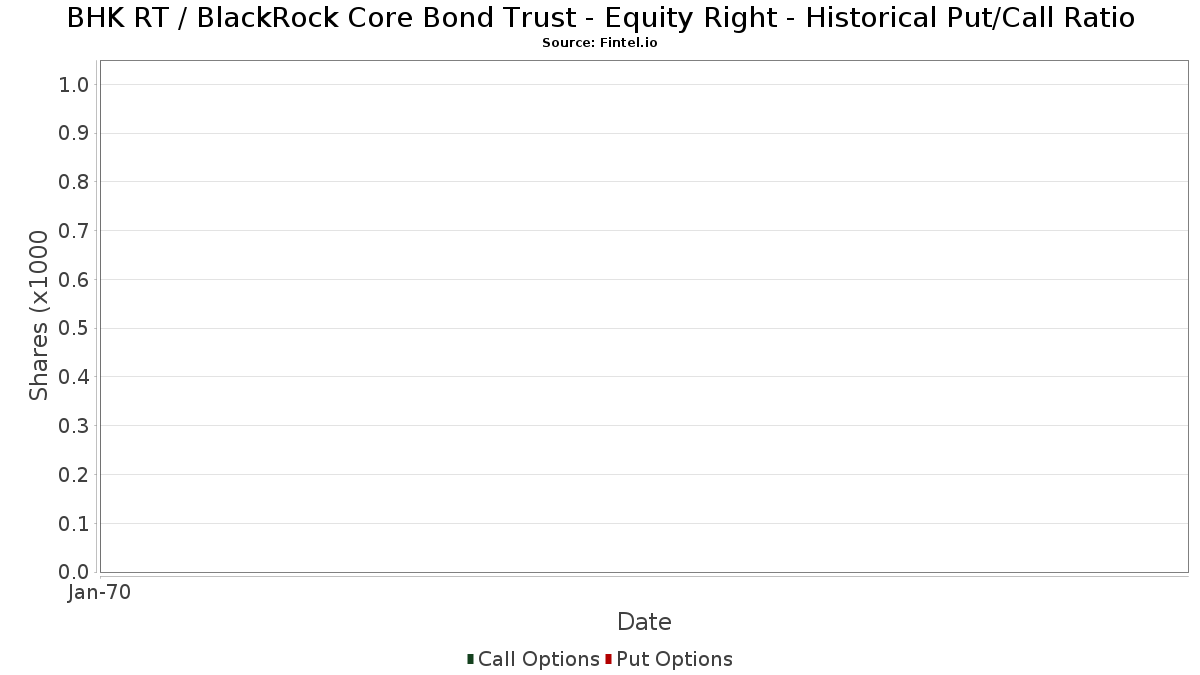 BHK RT / BlackRock Core Bond Trust - Equity Right - Historical Put/Call Ratio
Source: Fintel.io

Shares (x1000

1.0
0.9
0.8
0.7
0.6
0.5
0.4
0.3
0.2
0.1
0.0

Jan-70

Date

Call Options Put Options